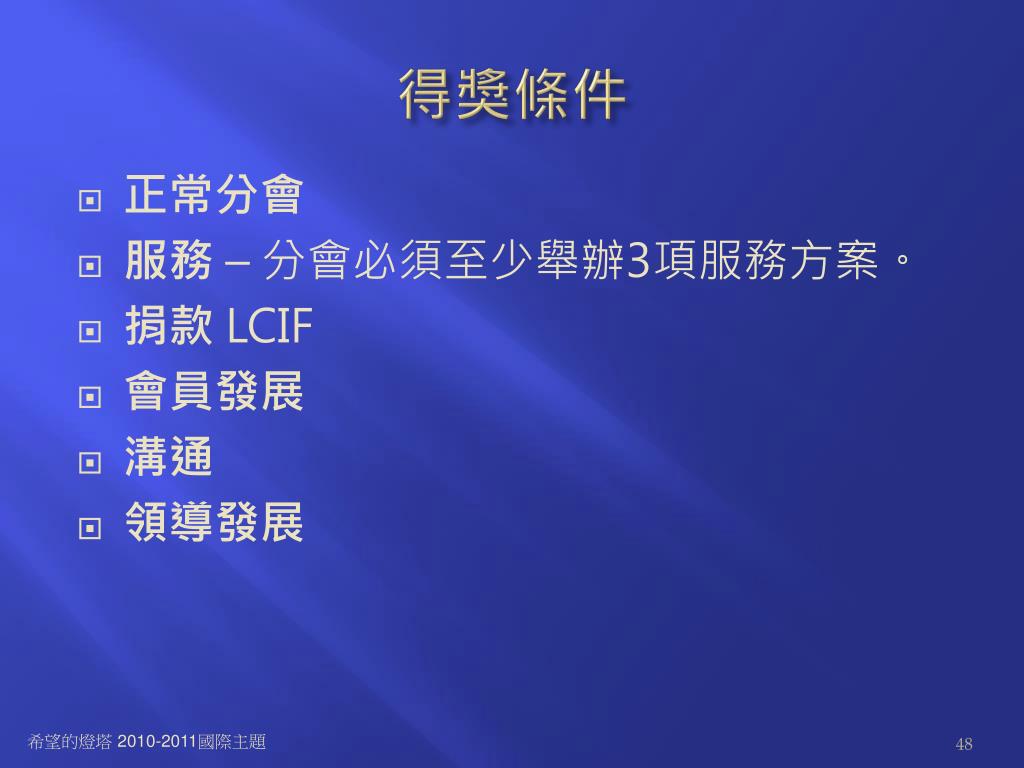 得獎條件

正常分會

服務 – 分會必須至少舉辦3項服務方案。

捐款 LCIF

會員發展

溝通

領導發展

希望的燈塔 2010-2011國際主題

48